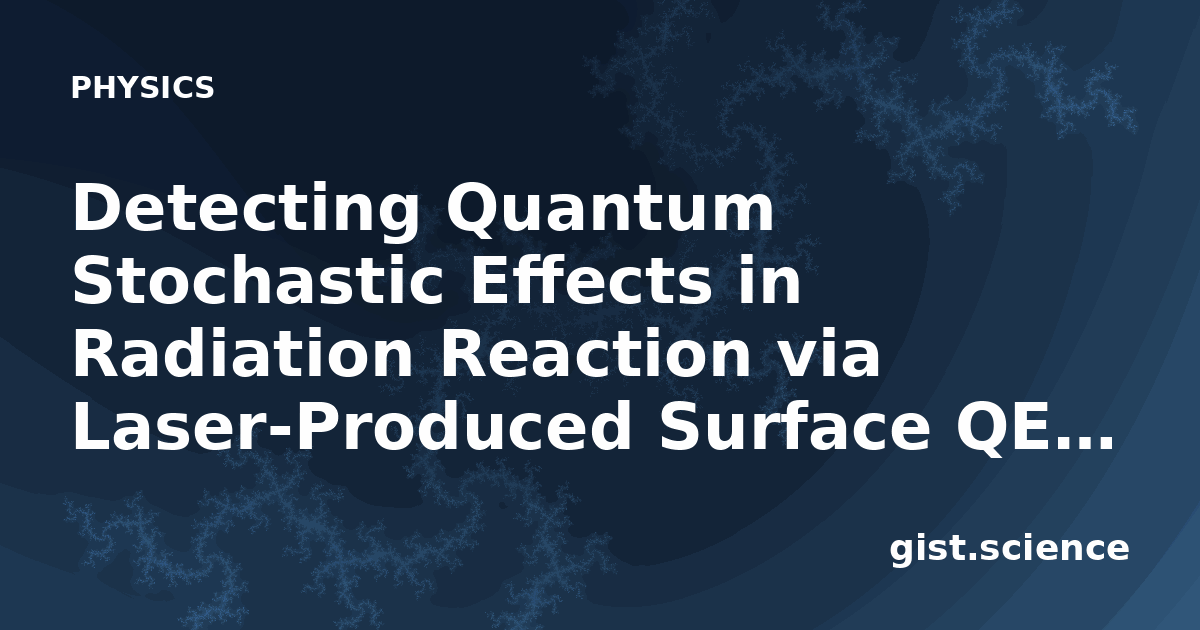 PHYSICS

Detecting Quantum Stochastic Effects in Radiation Reaction via Laser-Produced Surface QE…

gist.science